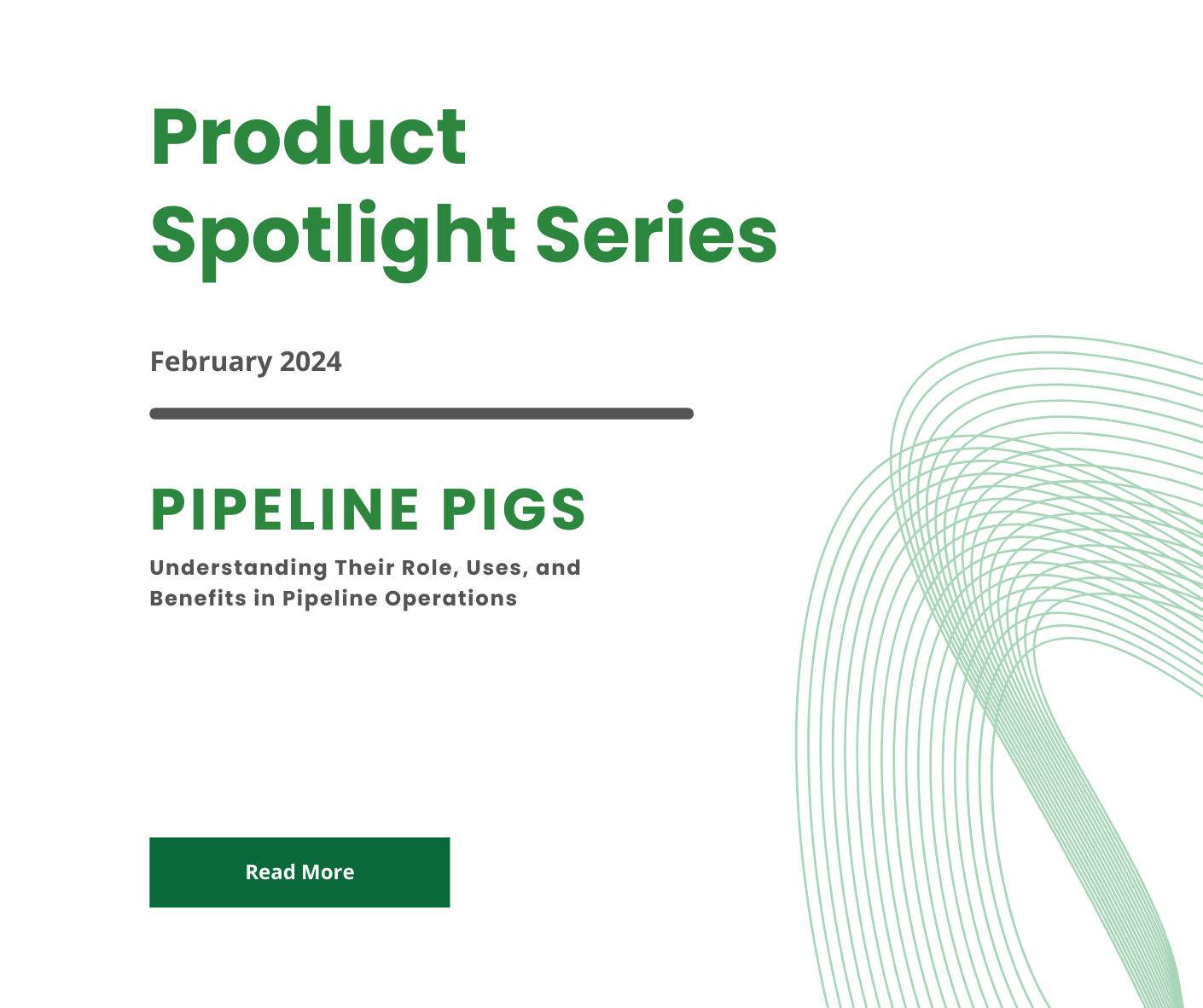 Product Spotlight Series

February 2024

PIPELINE PIGS

Understanding Their Role, Uses, and Benefits in Pipeline Operations

Read More